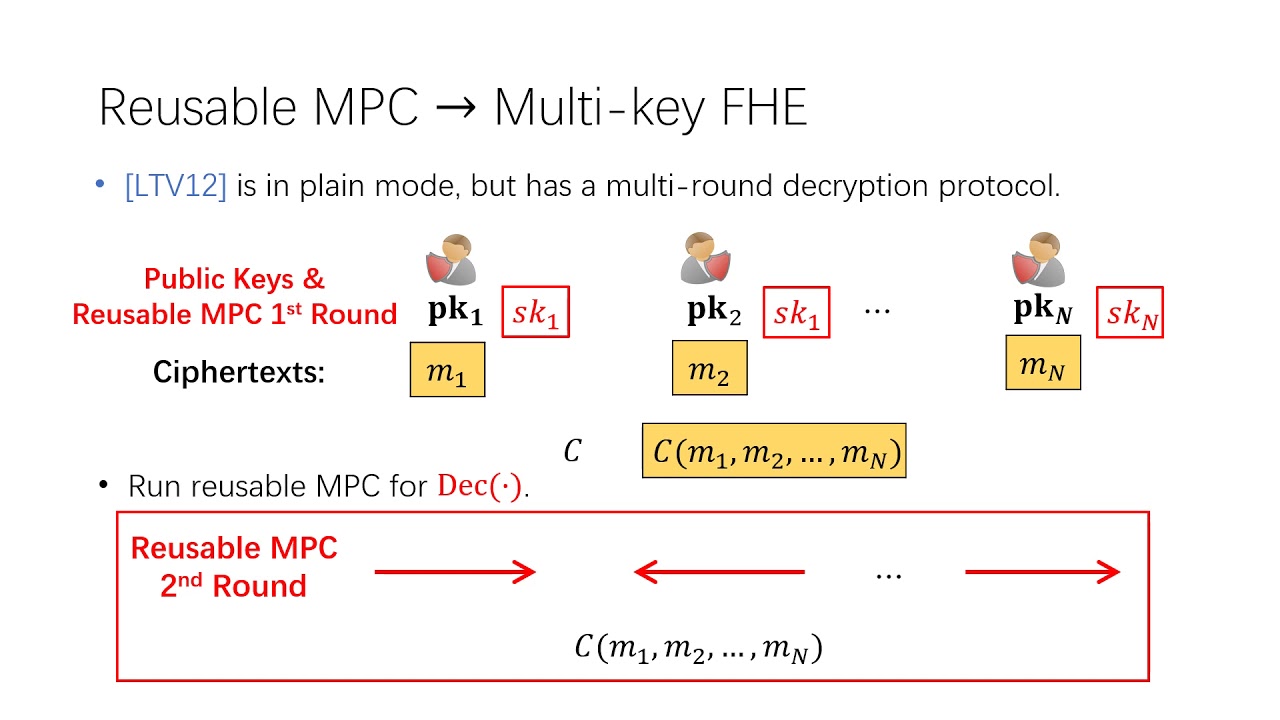 Reusable MPC → Multi-key FHE

• [LTV12] is in plain mode, but has a multi-round decryption protocol.

Public Keys & Reusable MPC 1st Round $\mathbf{pk}_1$ $sk_1$ $\mathbf{pk}_2$ $sk_1$ … $\mathbf{pk}_N$ $sk_N$

Ciphertexts: $m_1$ $m_2$ $m_N$

$C$ $C(m_1, m_2, \ldots, m_N)$

• Run reusable MPC for $\mathrm{Dec}(\cdot)$.

Reusable MPC 2nd Round …

$C(m_1, m_2, \ldots, m_N)$